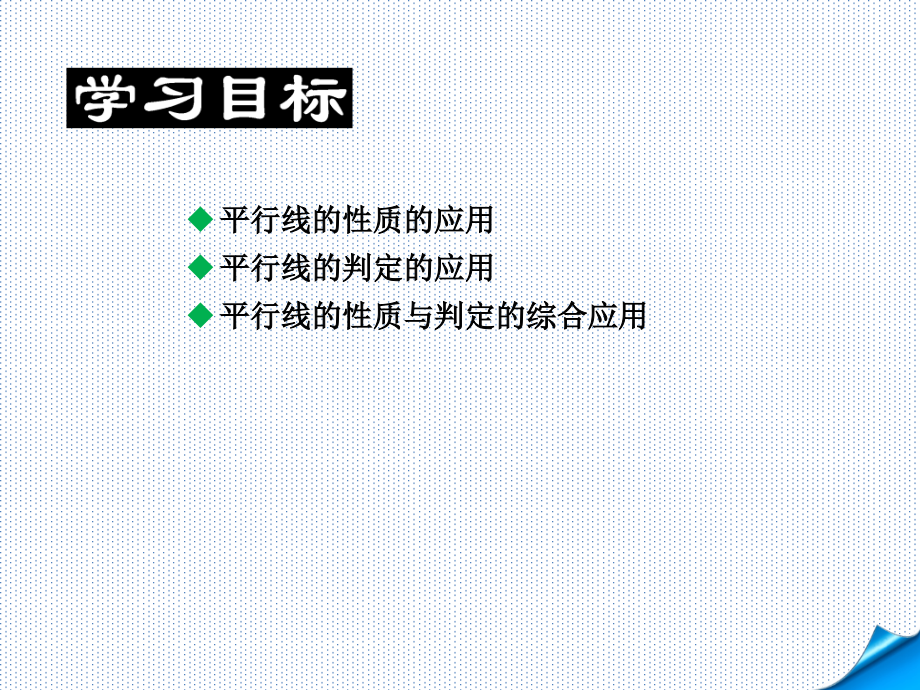 学习目标

◆平行线的性质的应用
◆平行线的判定的应用
◆平行线的性质与判定的综合应用